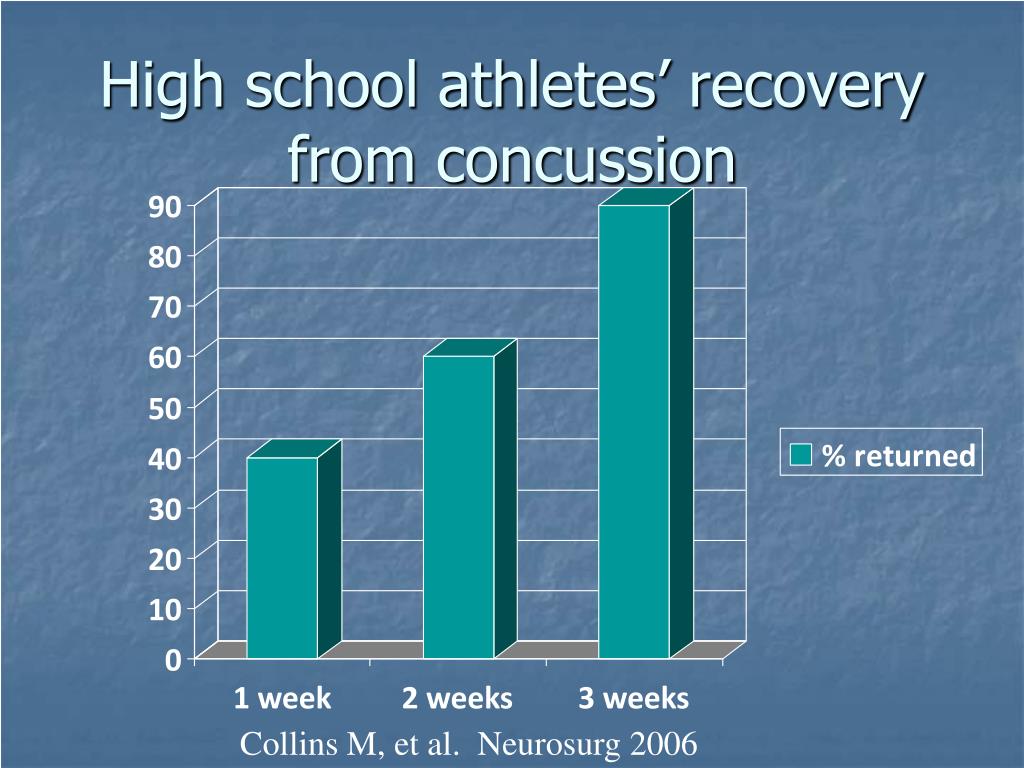 High school athletes' recovery from concussion

90
80
70
60
50
40
30
20
10
0

1 week
2 weeks
3 weeks

% returned

Collins M, et al. Neurosurg 2006